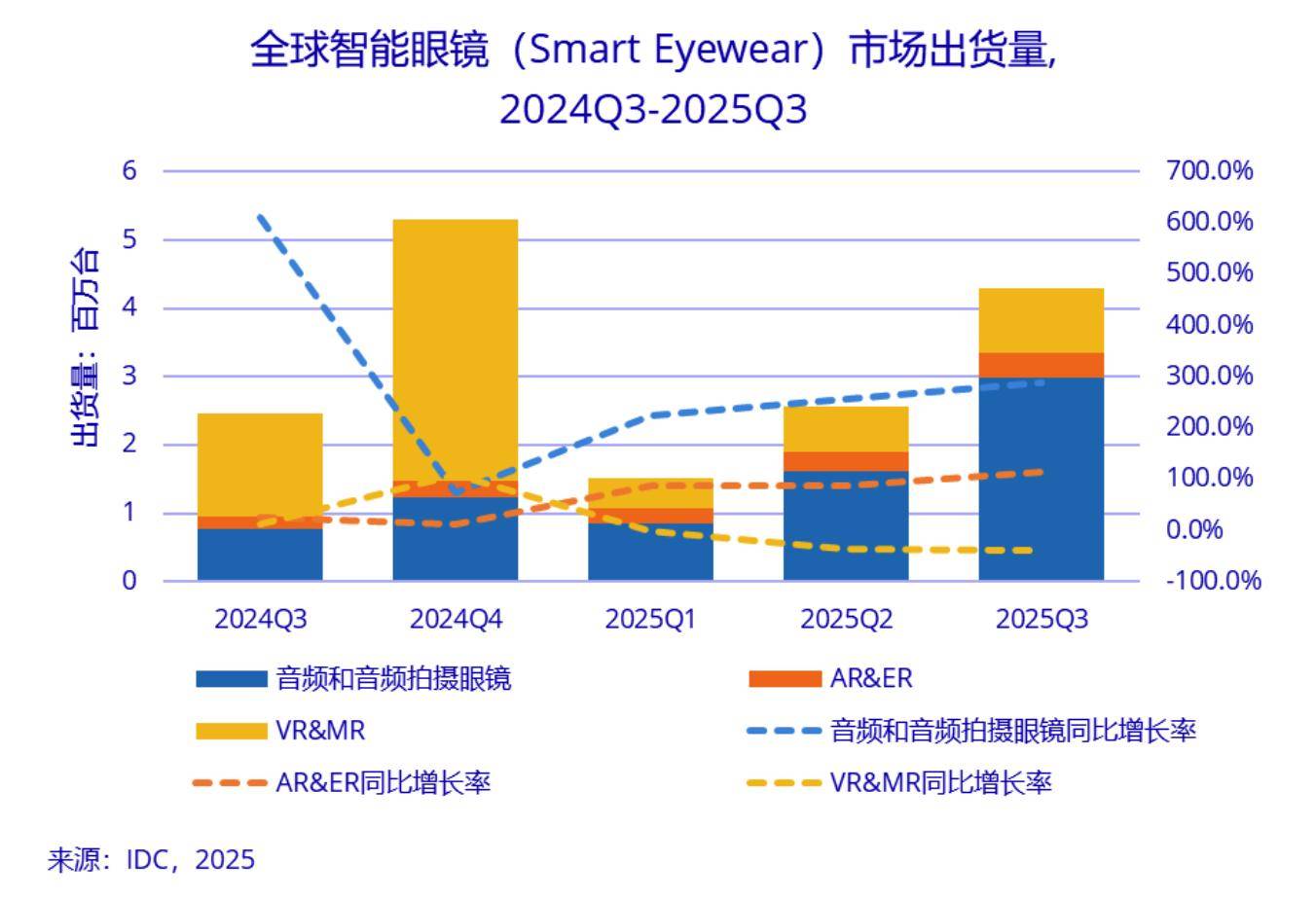 全球智能眼镜（Smart Eyewear）市场出货量，
2024Q3-2025Q3

出货量：百万台

6
5
4
3
2
1
0

700.0%
600.0%
500.0%
400.0%
300.0%
200.0%
100.0%
0.0%
-100.0%

2024Q3
2024Q4
2025Q1
2025Q2
2025Q3

音频和音频拍摄眼镜
AR&ER
VR&MR
音频和音频拍摄眼镜同比增长率
AR&ER同比增长率
VR&MR同比增长率

来源：IDC，2025